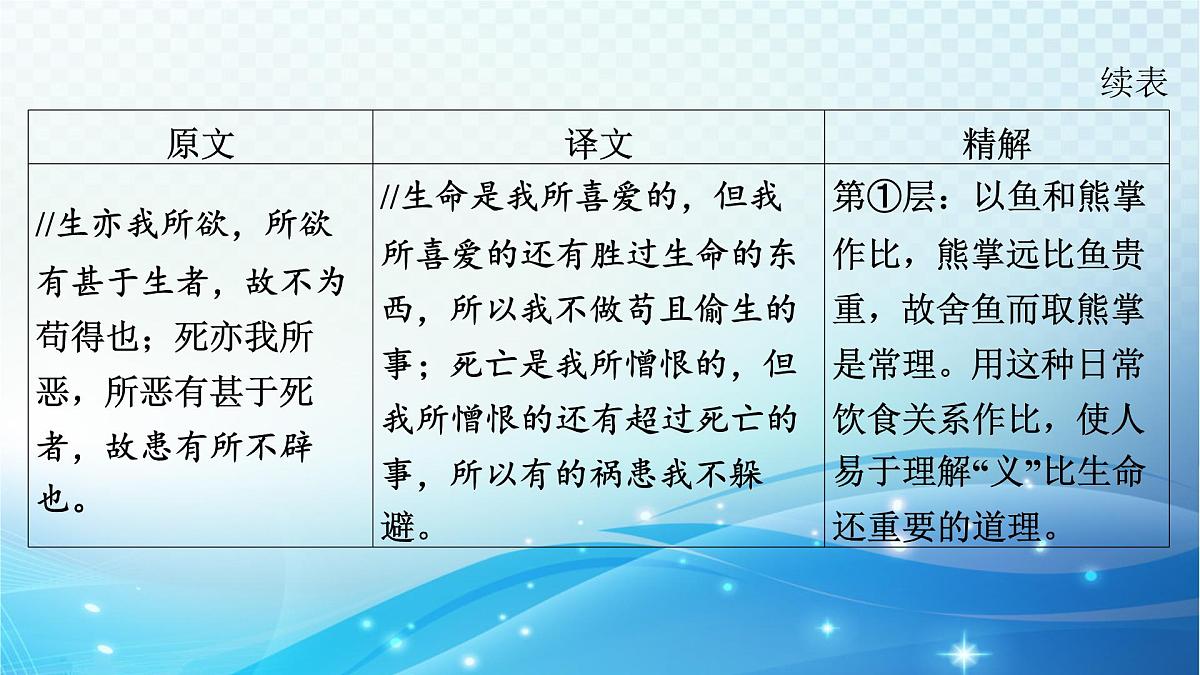 续表

| 原文 | 译文 | 精解 |
|---|---|---|
| //生亦我所欲，所欲有甚于生者，故不为苟得也；死亦我所恶，所恶有甚于死者，故患有所不辟也。 | //生命是我所喜爱的，但我所喜爱的还有胜过生命的东西，所以我不做苟且偷生的事；死亡是我所憎恨的，但我所憎恨的还有超过死亡的事，所以有的祸患我不躲避。 | 第①层：以鱼和熊掌作比，熊掌远比鱼贵重，故舍鱼而取熊掌是常理。用这种日常饮食关系作比，使人易于理解“义”比生命还重要的道理。 |